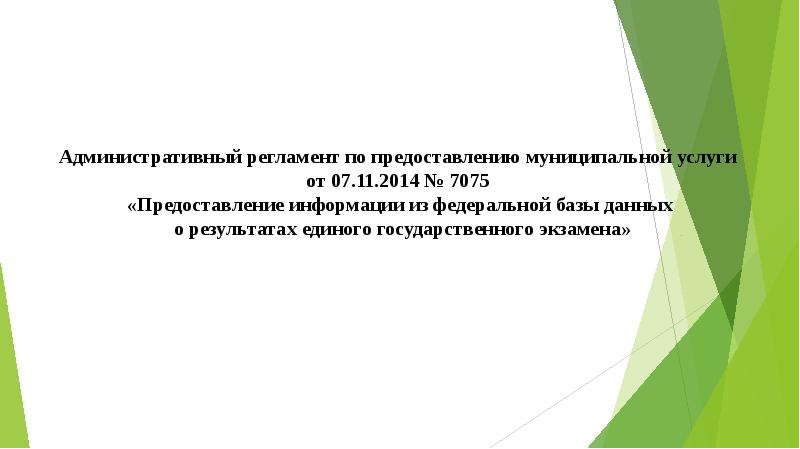 Административный регламент по предоставлению муниципальной услуги от 07.11.2014 № 7075 «Предоставление информации из федеральной базы данных о результатах единого государственного экзамена»